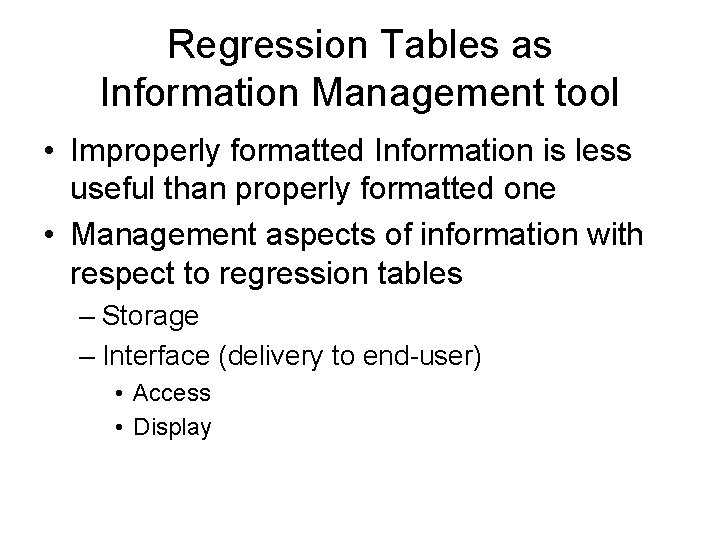 Regression Tables as Information Management tool

• Improperly formatted Information is less useful than properly formatted one
• Management aspects of information with respect to regression tables
– Storage
– Interface (delivery to end-user)
• Access
• Display